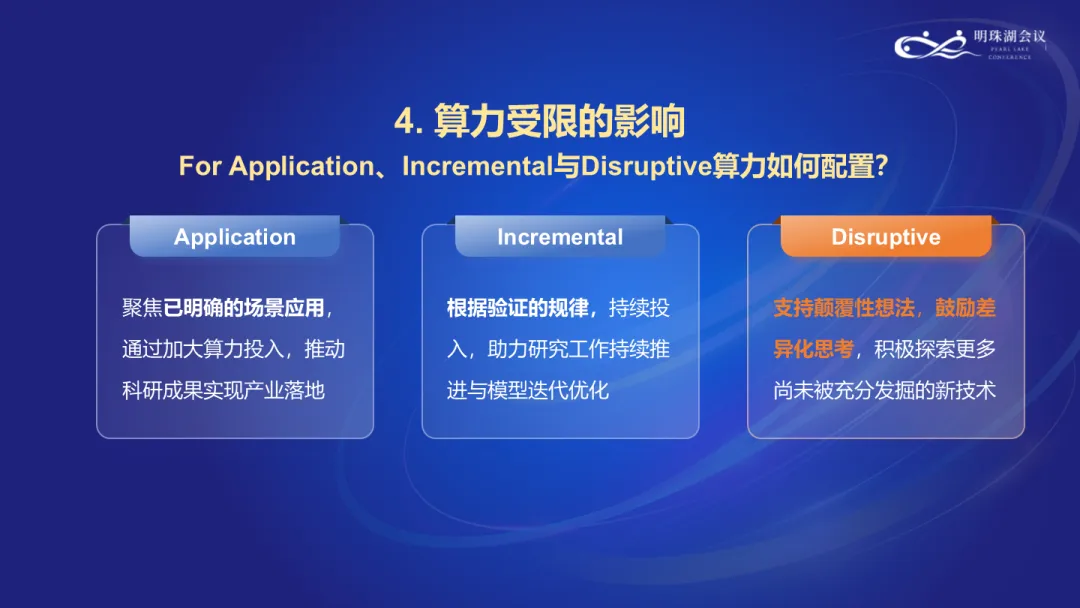 明珠湖会议
PEARL LAKE CONFERENCE

4. 算力受限的影响
For Application、Incremental与Disruptive算力如何配置?

Application

聚焦已明确的场景应用，通过加大算力投入，推动科研成果实现产业落地

Incremental

根据验证的规律，持续投入，助力研究工作持续推进与模型迭代优化

Disruptive

支持颠覆性想法，鼓励差异化思考，积极探索更多尚未被充分发掘的新技术